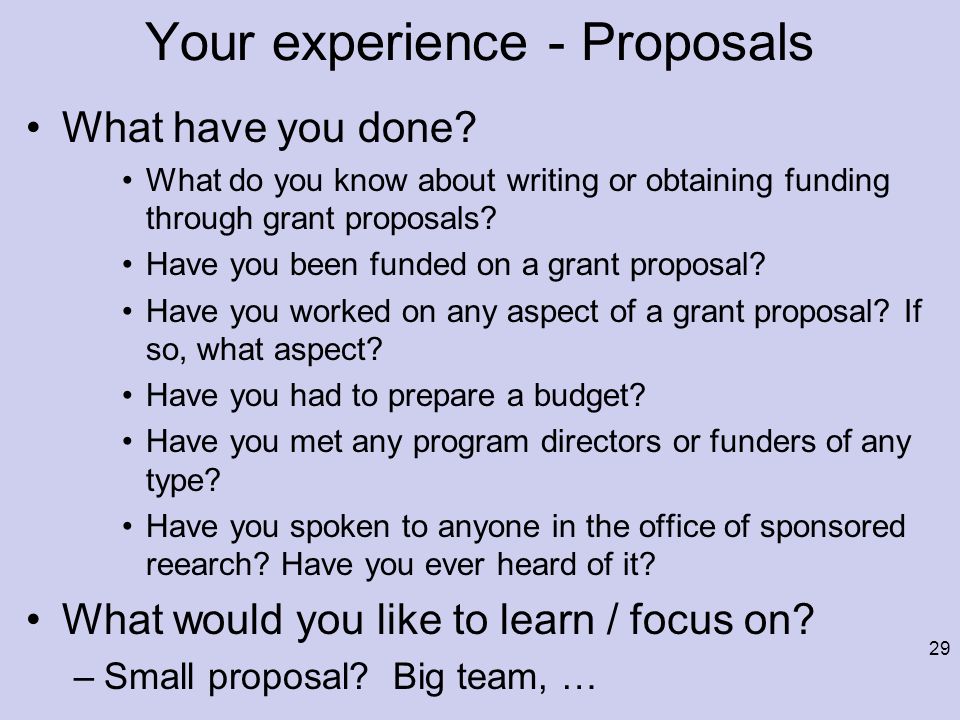 Your experience - Proposals

• What have you done?

• What do you know about writing or obtaining funding through grant proposals?
• Have you been funded on a grant proposal?
• Have you worked on any aspect of a grant proposal? If so, what aspect?
• Have you had to prepare a budget?
• Have you met any program directors or funders of any type?
• Have you spoken to anyone in the office of sponsored reearch? Have you ever heard of it?

• What would you like to learn / focus on?

– Small proposal? Big team, …

29